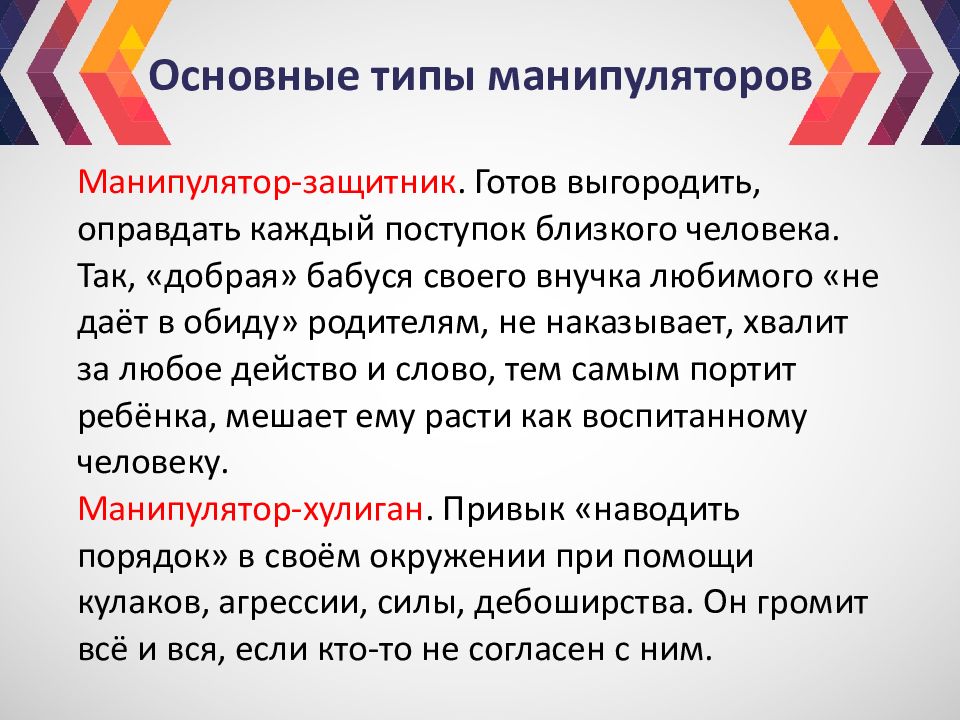 Основные типы манипуляторов

Манипулятор-защитник. Готов выгородить, оправдать каждый поступок близкого человека. Так, «добрая» бабуся своего внучка любимого «не даёт в обиду» родителям, не наказывает, хвалит за любое действо и слово, тем самым портит ребёнка, мешает ему расти как воспитанному человеку.
Манипулятор-хулиган. Привык «наводить порядок» в своём окружении при помощи кулаков, агрессии, силы, дебоширства. Он громит всё и вся, если кто-то не согласен с ним.